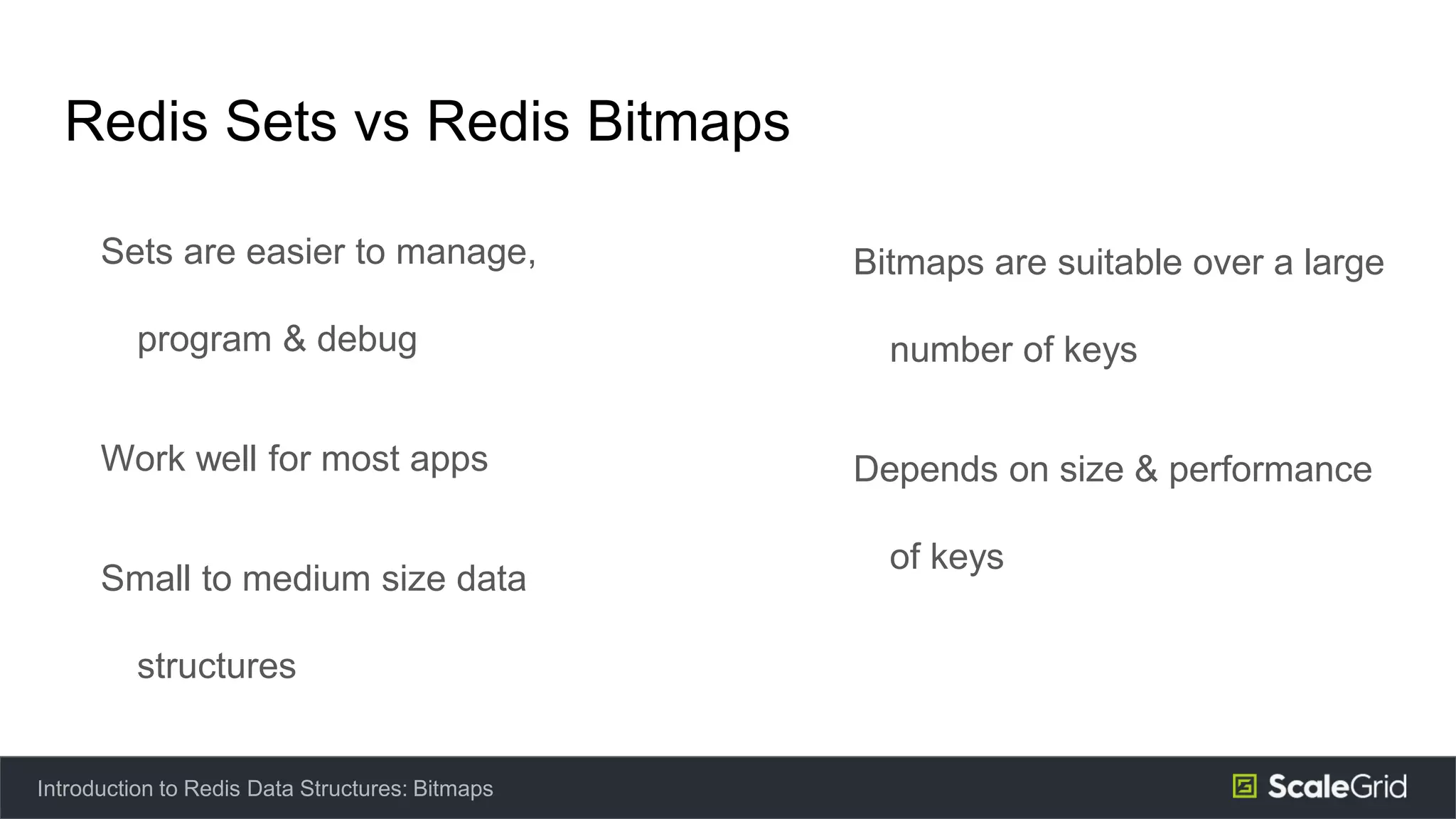 Redis Sets vs Redis Bitmaps

Sets are easier to manage, program & debug

Work well for most apps

Small to medium size data structures

Bitmaps are suitable over a large number of keys

Depends on size & performance of keys

Introduction to Redis Data Structures: Bitmaps

ScaleGrid